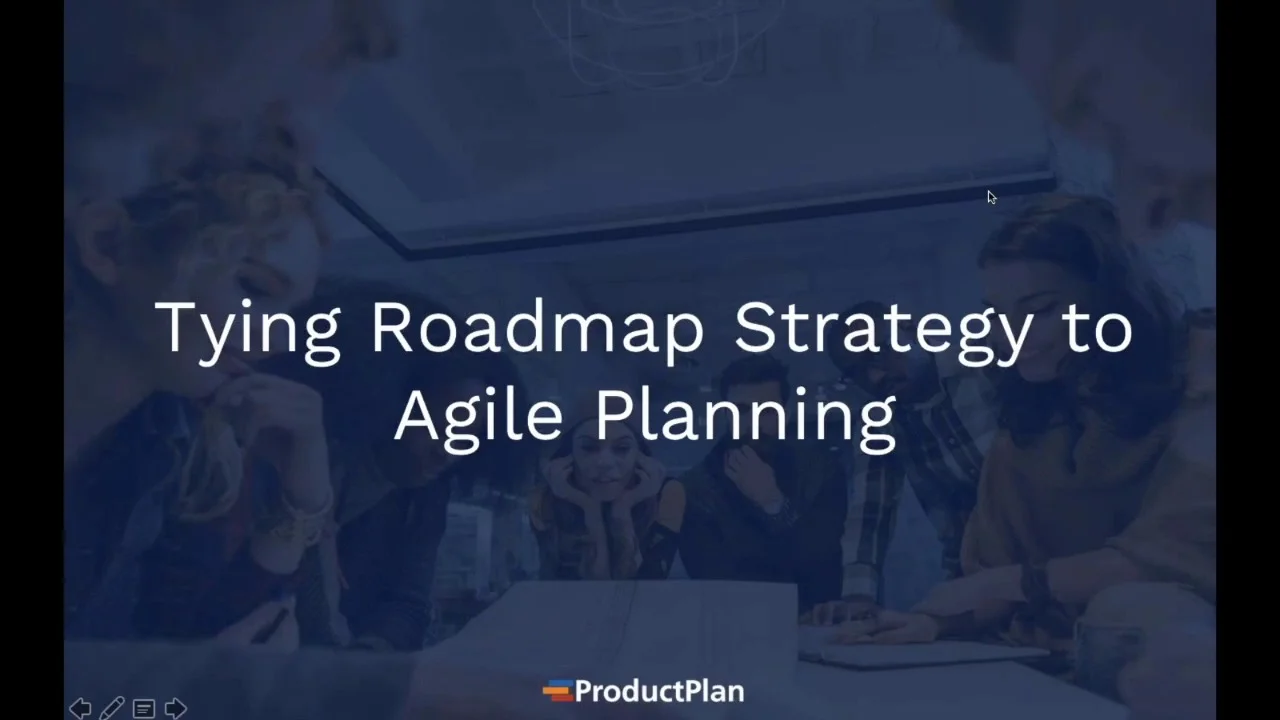 Tying Roadmap Strategy to Agile Planning

ProductPlan